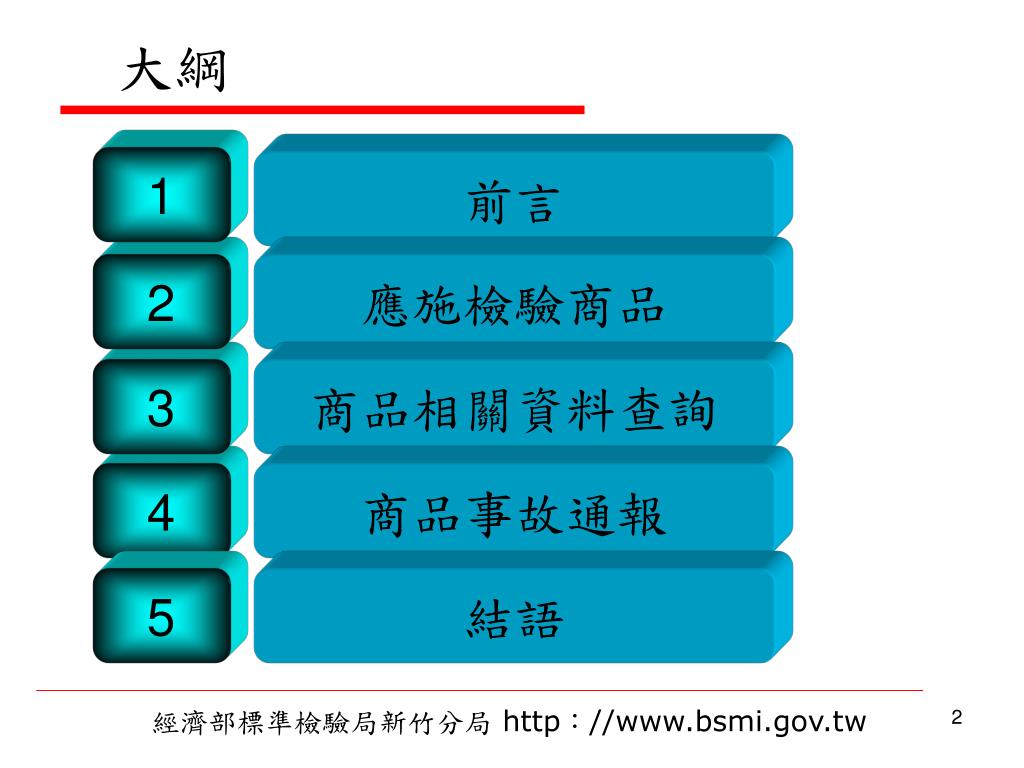 大綱

1
前言

2
應施檢驗商品

3
商品相關資料查詢

4
商品事故通報

5
結語

經濟部標準檢驗局新竹分局 http：//www.bsmi.gov.tw

2